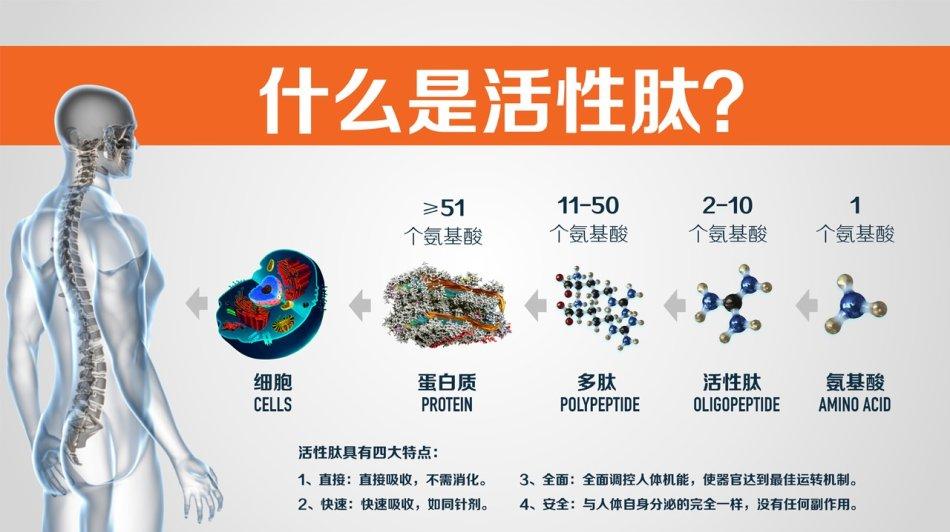 什么是活性肽?

≥51
个氨基酸

11-50
个氨基酸

2-10
个氨基酸

1
个氨基酸

细胞
CELLS

蛋白质
PROTEIN

多肽
POLYPEPTIDE

活性肽
OLIGOPEPTIDE

氨基酸
AMINO ACID

活性肽具有四大特点:

1、直接:直接吸收,不需消化。

2、快速:快速吸收,如同针剂。

3、全面:全面调控人体机能,使器官达到最佳运转机制。

4、安全:与人体自身分泌的完全一样,没有任何副作用。